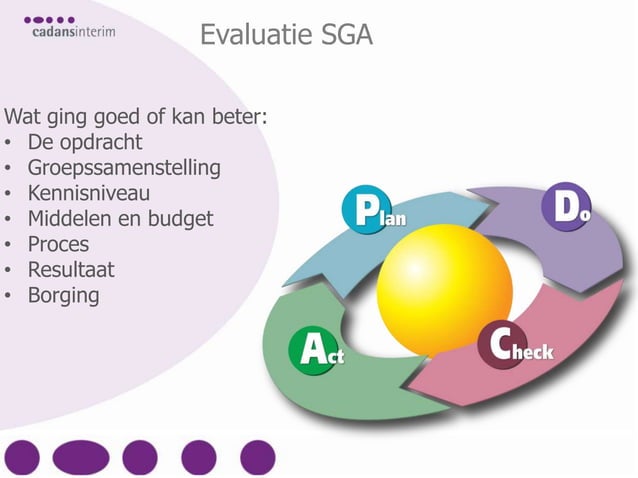 cadansinterim

Evaluatie SGA

Wat ging goed of kan beter:
• De opdracht
• Groepssamenstelling
• Kennisniveau
• Middelen en budget
• Proces
• Resultaat
• Borging

Plan
Do
Check
Act